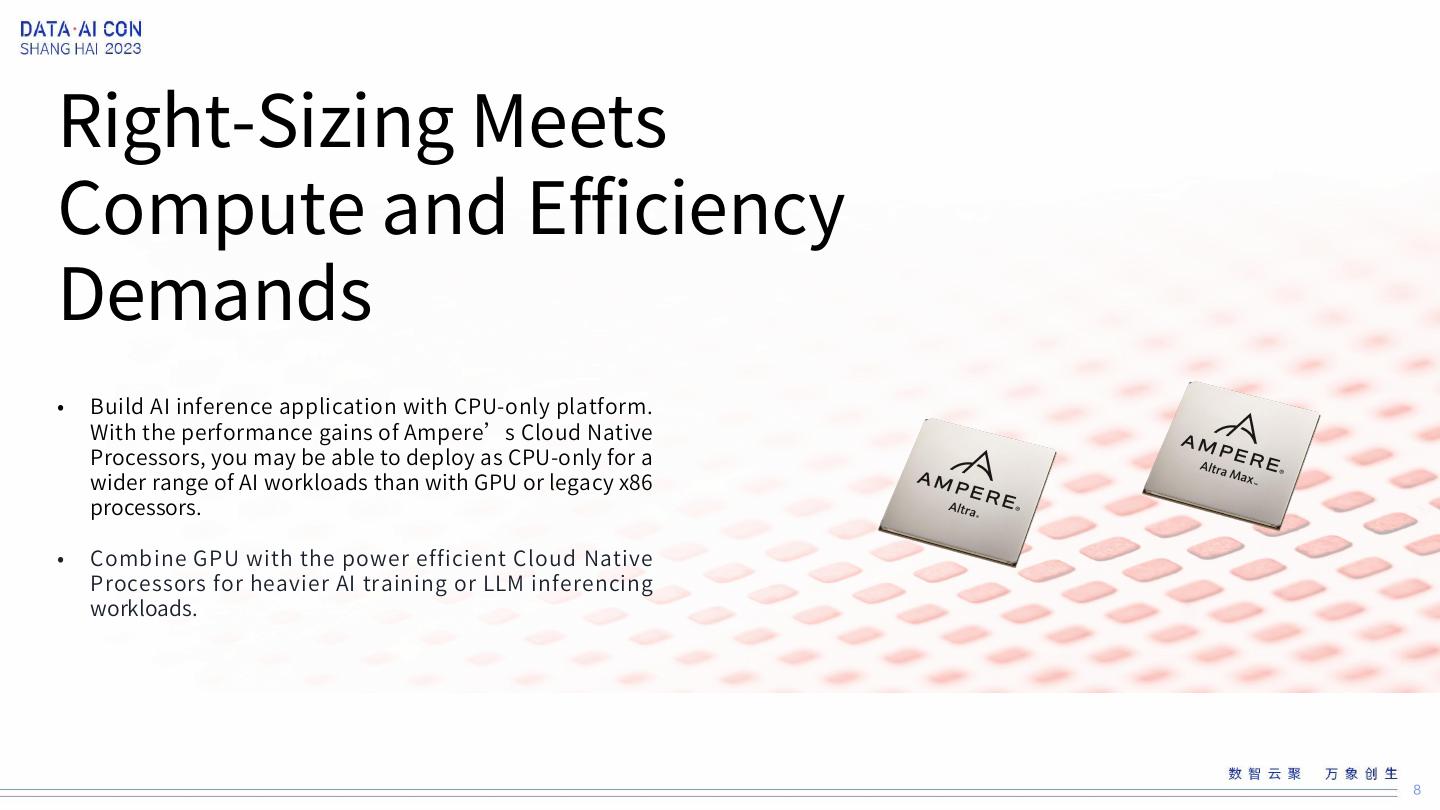 DATA·AI CON
SHANG HAI 2023

Right-Sizing Meets Compute and Efficiency Demands

• Build AI inference application with CPU-only platform. With the performance gains of Ampere’s Cloud Native Processors, you may be able to deploy as CPU-only for a wider range of AI workloads than with GPU or legacy x86 processors.

• Combine GPU with the power efficient Cloud Native Processors for heavier AI training or LLM inferencing workloads.

AMPERE® Altra®

AMPERE® Altra Max™

数智云聚 万象创生

8